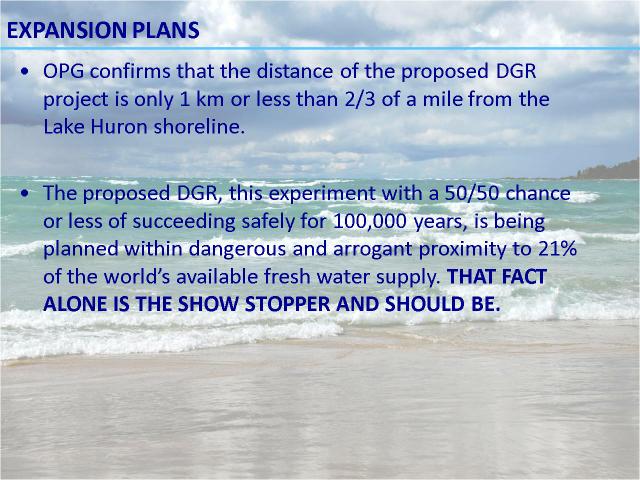 EXPANSION PLANS

• OPG confirms that the distance of the proposed DGR project is only 1 km or less than 2/3 of a mile from the Lake Huron shoreline.

• The proposed DGR, this experiment with a 50/50 chance or less of succeeding safely for 100,000 years, is being planned within dangerous and arrogant proximity to 21% of the world's available fresh water supply. THAT FACT ALONE IS THE SHOW STOPPER AND SHOULD BE.